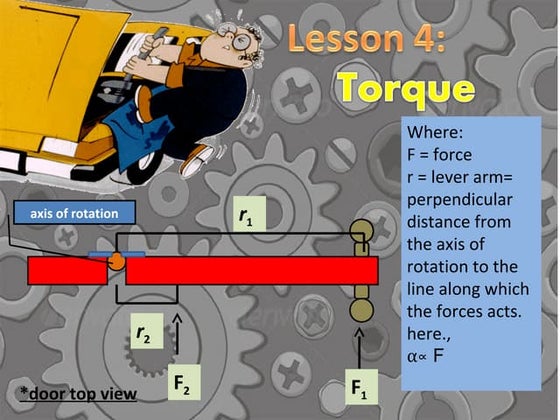 Lesson 4:
Torque

Where:
F = force
r = lever arm= perpendicular distance from the axis of rotation to the line along which the forces acts.
here.,
$\alpha \propto F$

axis of rotation

$r_1$

$r_2$

$F_2$

$F_1$

*door top view